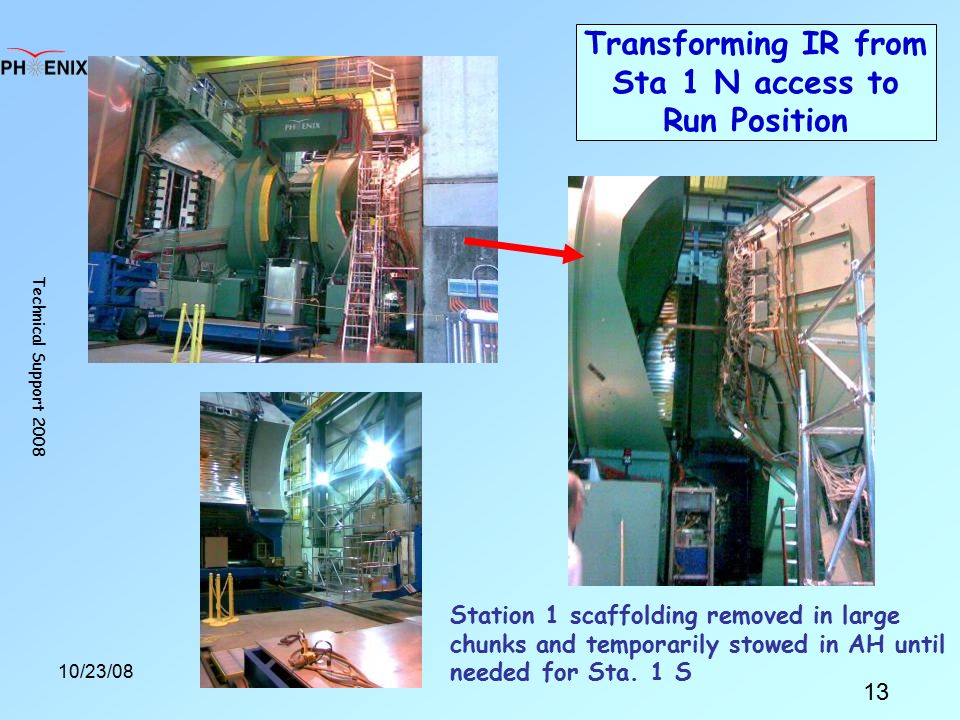 PHENIX

Transforming IR from Sta 1 N access to Run Position

PHENIX

Technical Support 2008

Station 1 scaffolding removed in large chunks and temporarily stowed in AH until needed for Sta. 1 S

10/23/08

13